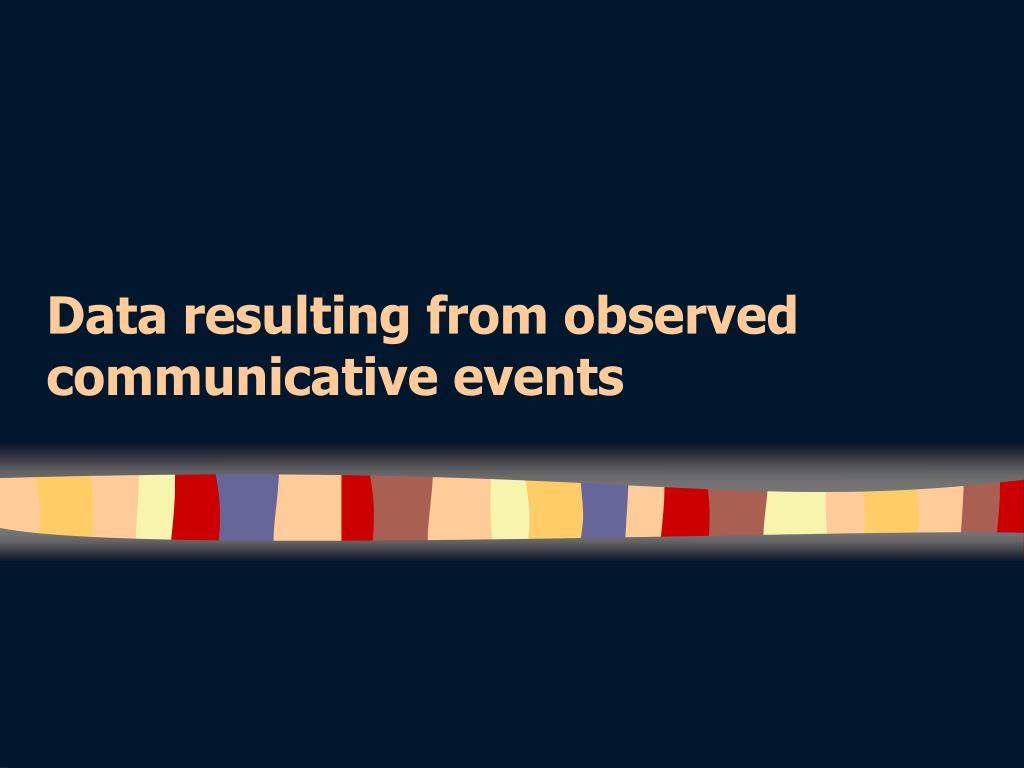 Data resulting from observed communicative events